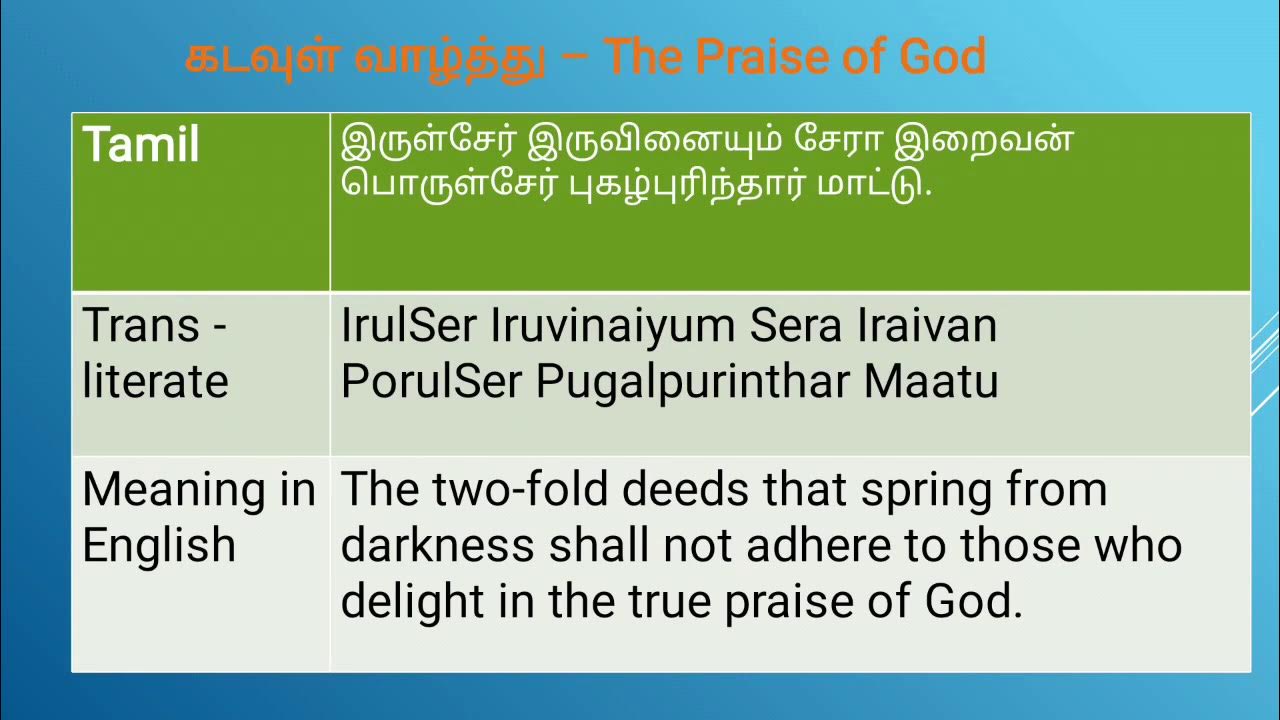 கடவுள் வாழ்த்து – The Praise of God

| Tamil | இருள்சேர் இருவினையும் சேரா இறைவன் பொருள்சேர் புகழ்புரிந்தார் மாட்டு. |
|---|---|
| Trans - literate | IrulSer Iruvinaiyum Sera Iraivan PorulSer Pugalpurinthar Maatu |
| Meaning in English | The two-fold deeds that spring from darkness shall not adhere to those who delight in the true praise of God. |